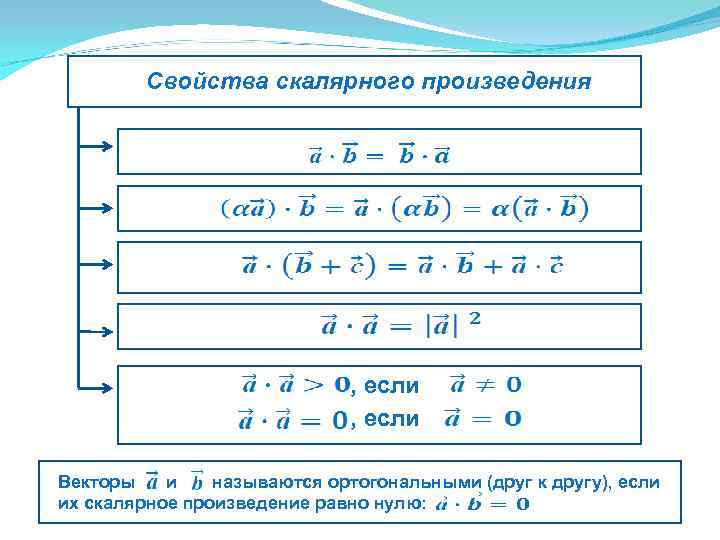 Свойства скалярного произведения

$\vec{a} \cdot \vec{b} = \vec{b} \cdot \vec{a}$

$(\alpha\vec{a}) \cdot \vec{b} = \vec{a} \cdot (\alpha\vec{b}) = \alpha(\vec{a} \cdot \vec{b})$

$\vec{a} \cdot (\vec{b} + \vec{c}) = \vec{a} \cdot \vec{b} + \vec{a} \cdot \vec{c}$

$\vec{a} \cdot \vec{a} = |\vec{a}|^2$

$\vec{a} \cdot \vec{a} > 0$, если $\vec{a} \neq 0$
$\vec{a} \cdot \vec{a} = 0$, если $\vec{a} = 0$

Векторы $\vec{a}$ и $\vec{b}$ называются ортогональными (друг к другу), если их скалярное произведение равно нулю: $\vec{a} \cdot \vec{b} = 0$